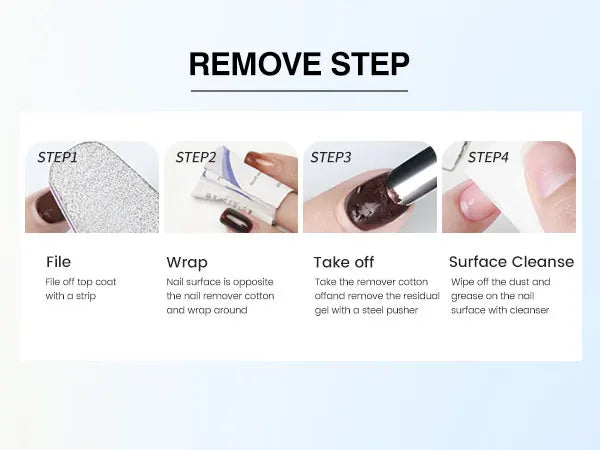 REMOVE STEP

STEP1

STEP2

STEP3

STEP4

File

File off top coat with a strip

Wrap

Nail surface is opposite the nail remover cotton and wrap around

Take off

Take the remover cotton offand remove the residual gel with a steel pusher

Surface Cleanse

Wipe off the dust and grease on the nail surface with cleanser